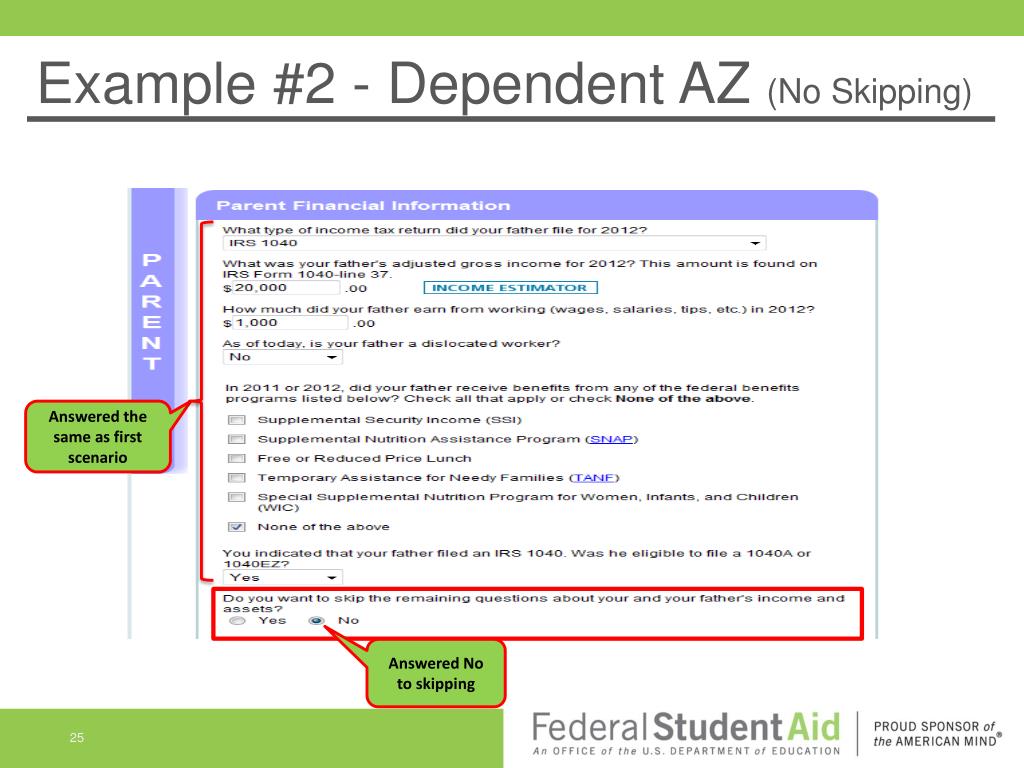 Example #2 - Dependent AZ (No Skipping)

PARENT

Parent Financial Information

What type of income tax return did your father file for 2012?
IRS 1040

What was your father's adjusted gross income for 2012? This amount is found on IRS Form 1040-line 37.
$ 20,000 .00 INCOME ESTIMATOR

How much did your father earn from working (wages, salaries, tips, etc.) in 2012?
$ 1,000 .00

As of today, is your father a dislocated worker?
No

In 2011 or 2012, did your father receive benefits from any of the federal benefits programs listed below? Check all that apply or check None of the above.

Supplemental Security Income (SSI)
Supplemental Nutrition Assistance Program (SNAP)
Free or Reduced Price Lunch
Temporary Assistance for Needy Families (TANF)
Special Supplemental Nutrition Program for Women, Infants, and Children (WIC)
None of the above

You indicated that your father filed an IRS 1040. Was he eligible to file a 1040A or 1040EZ?
Yes

Do you want to skip the remaining questions about your and your father's income and assets?
Yes No

Answered the same as first scenario

Answered No to skipping

25

Federal Student Aid
An OFFICE of the U.S. DEPARTMENT of EDUCATION

PROUD SPONSOR of the AMERICAN MIND®